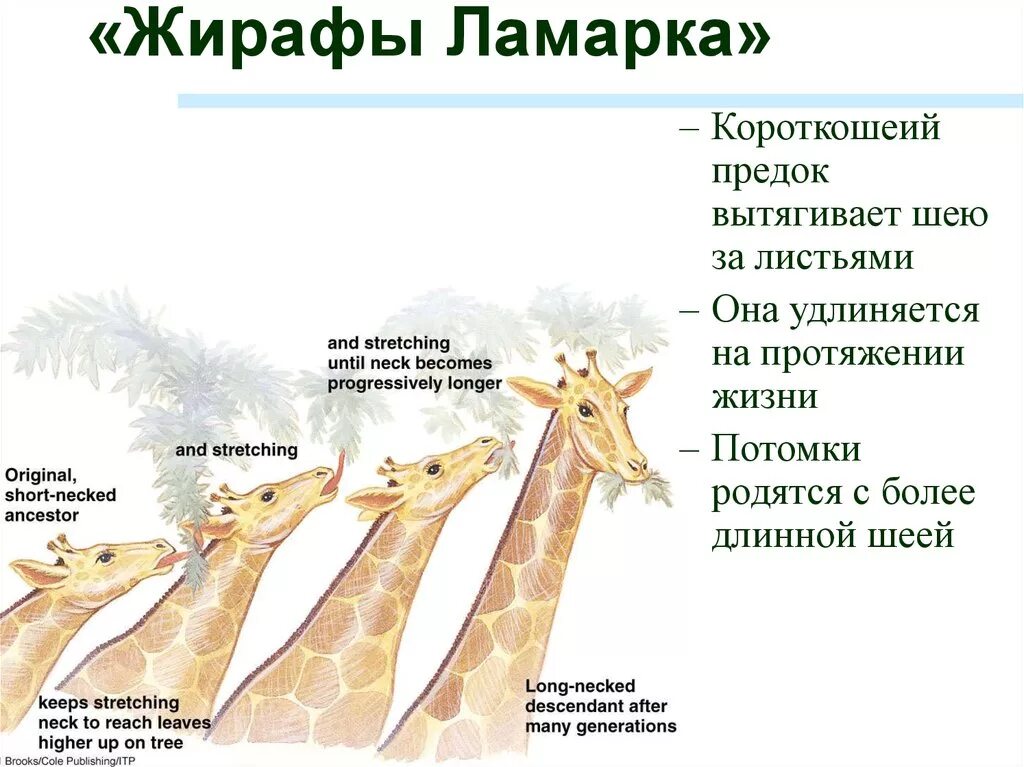 «Жирафы Ламарка»

– Короткошеий предок вытягивает шею за листьями

– Она удлиняется на протяжении жизни

– Потомки родятся с более длинной шеей

Original, short-necked ancestor

keeps stretching neck to reach leaves higher up on tree

and stretching

and stretching until neck becomes progressively longer

Long-necked descendant after many generations

Brooks/Cole Publishing/ITP